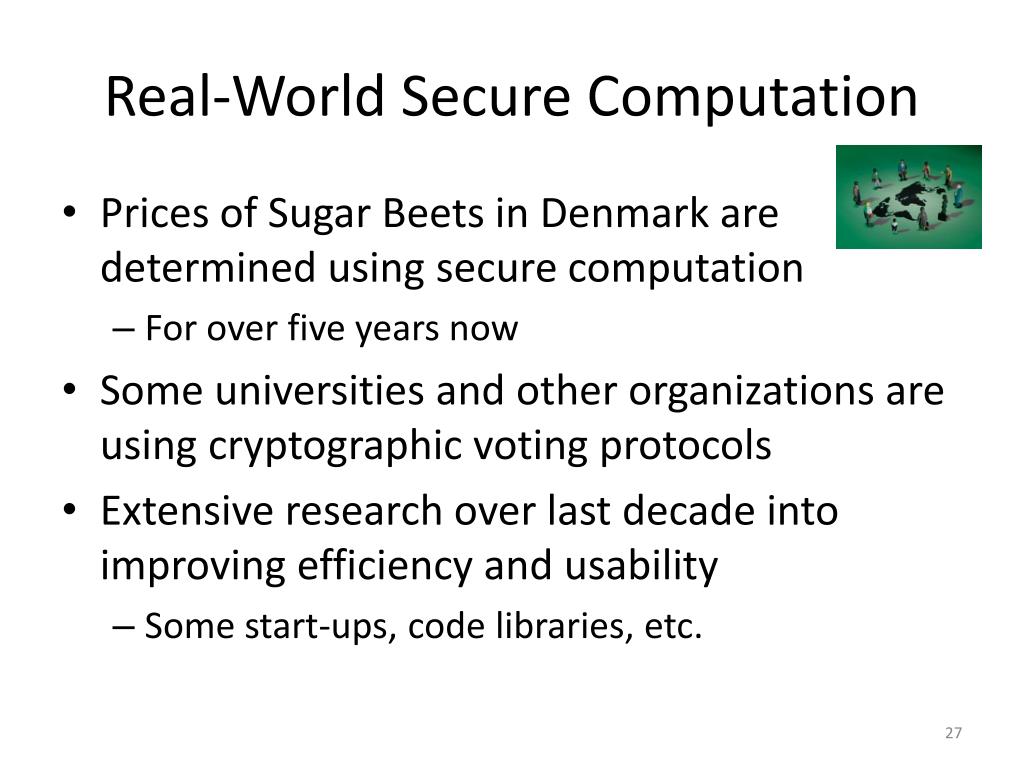 Real-World Secure Computation

• Prices of Sugar Beets in Denmark are determined using secure computation
– For over five years now
• Some universities and other organizations are using cryptographic voting protocols
• Extensive research over last decade into improving efficiency and usability
– Some start-ups, code libraries, etc.

27